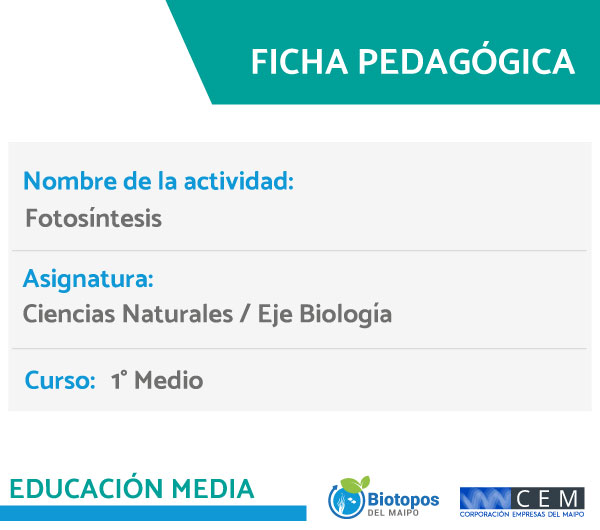 FICHA PEDAGÓGICA

Nombre de la actividad:
Fotosíntesis

Asignatura:
Ciencias Naturales / Eje Biología

Curso: 1° Medio

EDUCACIÓN MEDIA

Biotopos
DEL MAIPO

CEM
CORPORACIÓN EMPRESAS DEL MAIPO